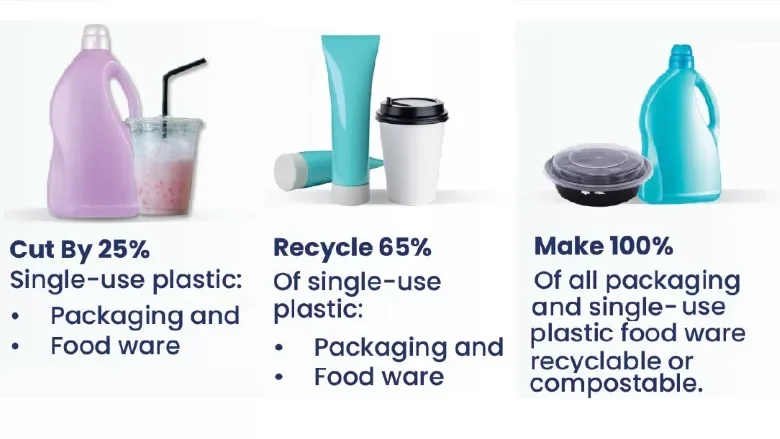 Cut By 25%
Single-use plastic:
• Packaging and
• Food ware

Recycle 65%
Of single-use plastic:
• Packaging and
• Food ware

Make 100%
Of all packaging and single- use plastic food ware recyclable or compostable.